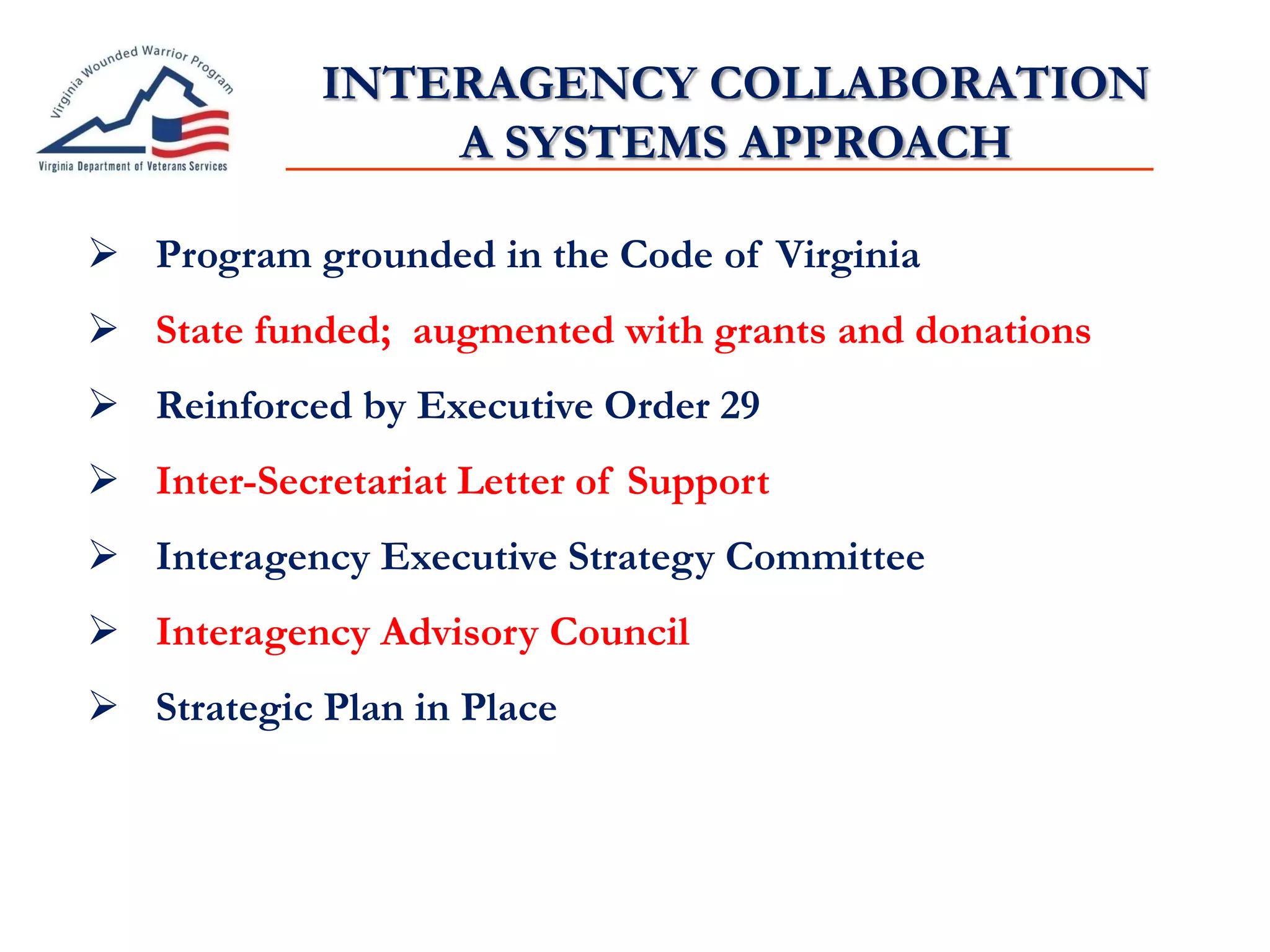 Virginia Wounded Warrior Program
Virginia Department of Veterans Services

INTERAGENCY COLLABORATION
A SYSTEMS APPROACH

➢ Program grounded in the Code of Virginia

➢ State funded; augmented with grants and donations

➢ Reinforced by Executive Order 29

➢ Inter-Secretariat Letter of Support

➢ Interagency Executive Strategy Committee

➢ Interagency Advisory Council

➢ Strategic Plan in Place